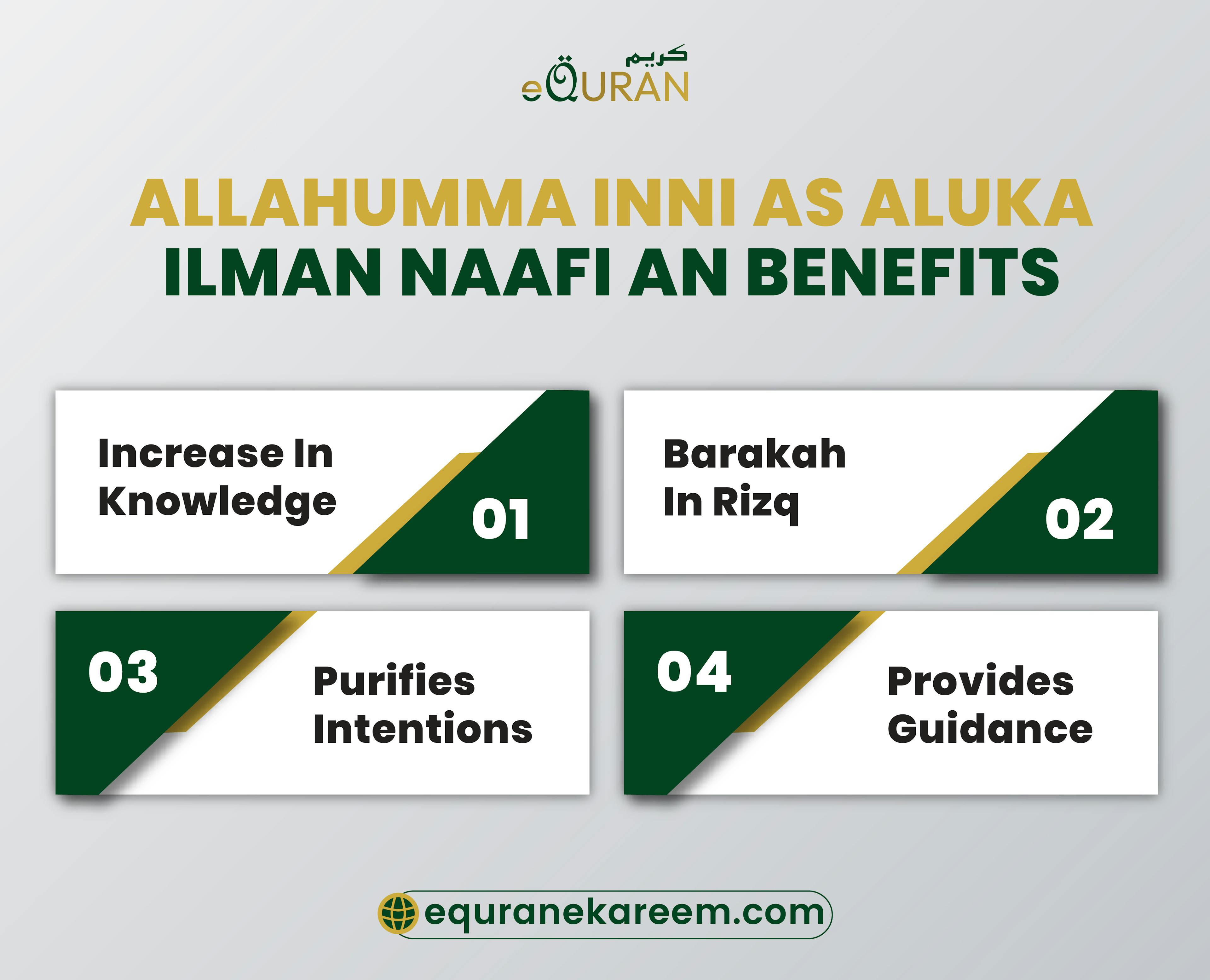 كريم
eQURAN

ALLAHUMMA INNI AS ALUKA ILMAN NAAFI AN BENEFITS

Increase In Knowledge
01

Barakah In Rizq
02

03
Purifies Intentions

04
Provides Guidance

equranekareem.com